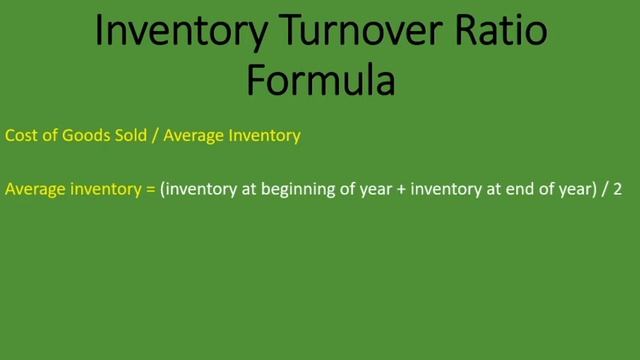 Inventory Turnover Ratio Formula

Cost of Goods Sold / Average Inventory

Average inventory = (inventory at beginning of year + inventory at end of year) / 2